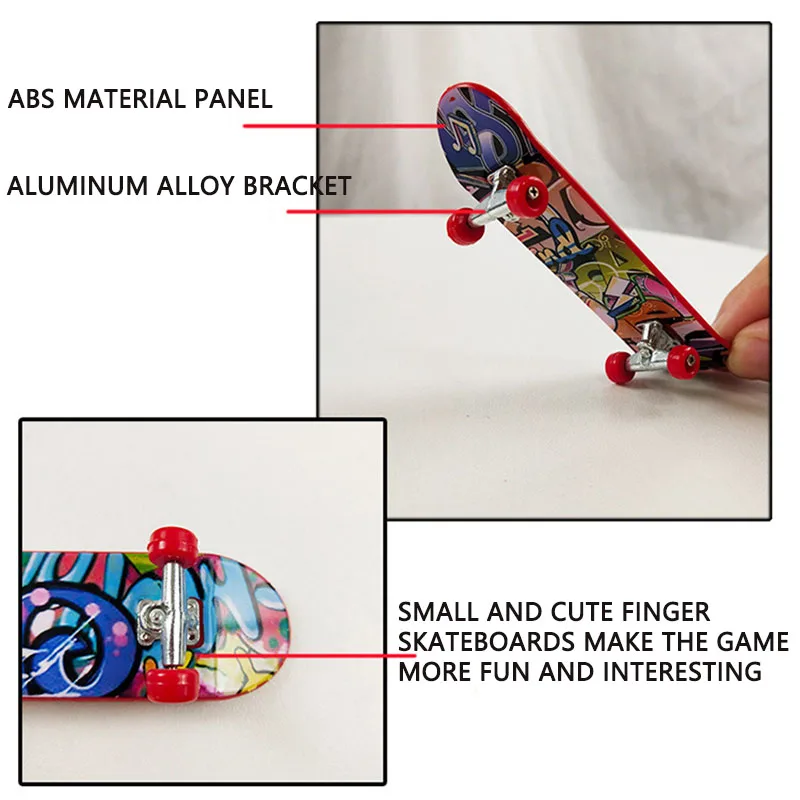 ABS MATERIAL PANEL

ALUMINUM ALLOY BRACKET

SMALL AND CUTE FINGER SKATEBOARDS MAKE THE GAME MORE FUN AND INTERESTING